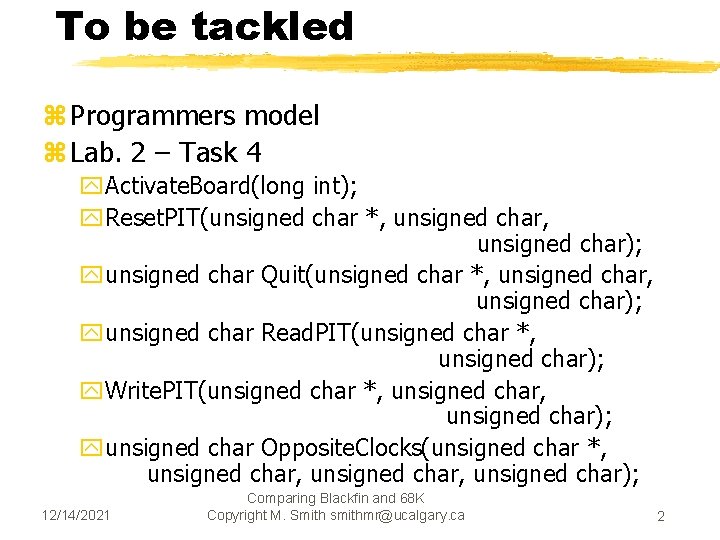 To be tackled

Programmers model

Lab. 2 – Task 4

ActivateBoard(long int);

ResetPIT(unsigned char *, unsigned char, unsigned char);

unsigned char Quit(unsigned char *, unsigned char, unsigned char);

unsigned char ReadPIT(unsigned char *, unsigned char);

WritePIT(unsigned char *, unsigned char, unsigned char);

unsigned char OppositeClocks(unsigned char *, unsigned char, unsigned char, unsigned char);

12/14/2021

Comparing Blackfin and 68K
Copyright M. Smith smithmr@ucalgary.ca

2